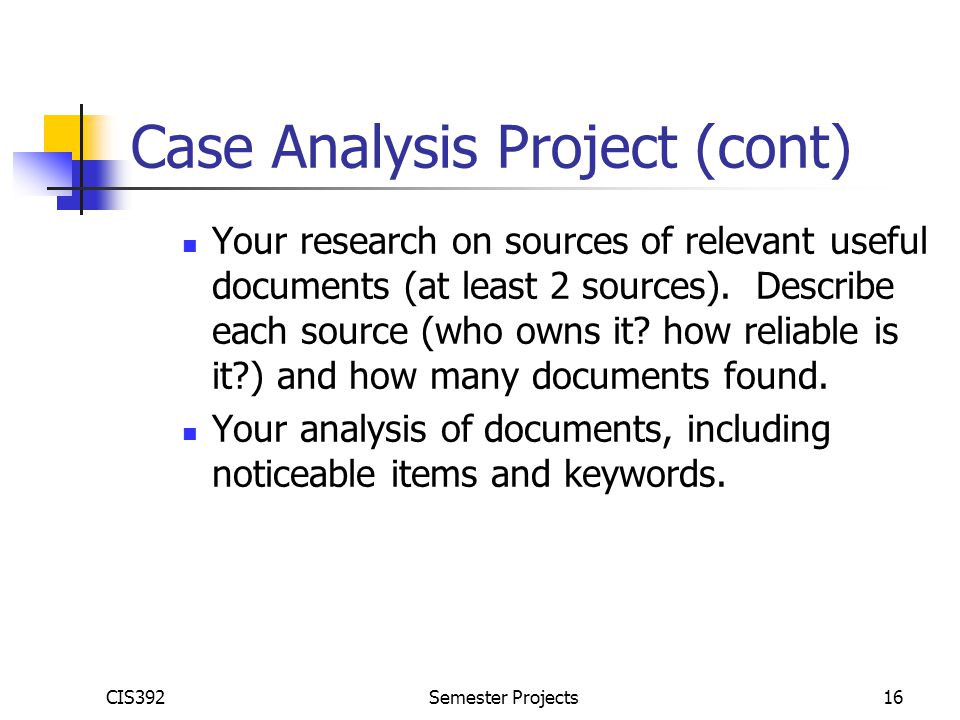 Case Analysis Project (cont)

- Your research on sources of relevant useful documents (at least 2 sources). Describe each source (who owns it? how reliable is it?) and how many documents found.
- Your analysis of documents, including noticeable items and keywords.

CIS392 Semester Projects 16